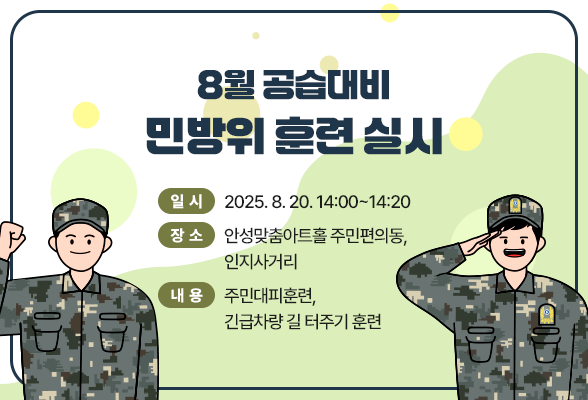 8월 공습대비
민방위 훈련 실시

일 시 2025. 8. 20. 14:00~14:20

장 소 안성맞춤아트홀 주민편의동, 인지사거리

내 용 주민대피훈련, 긴급차량 길 터주기 훈련